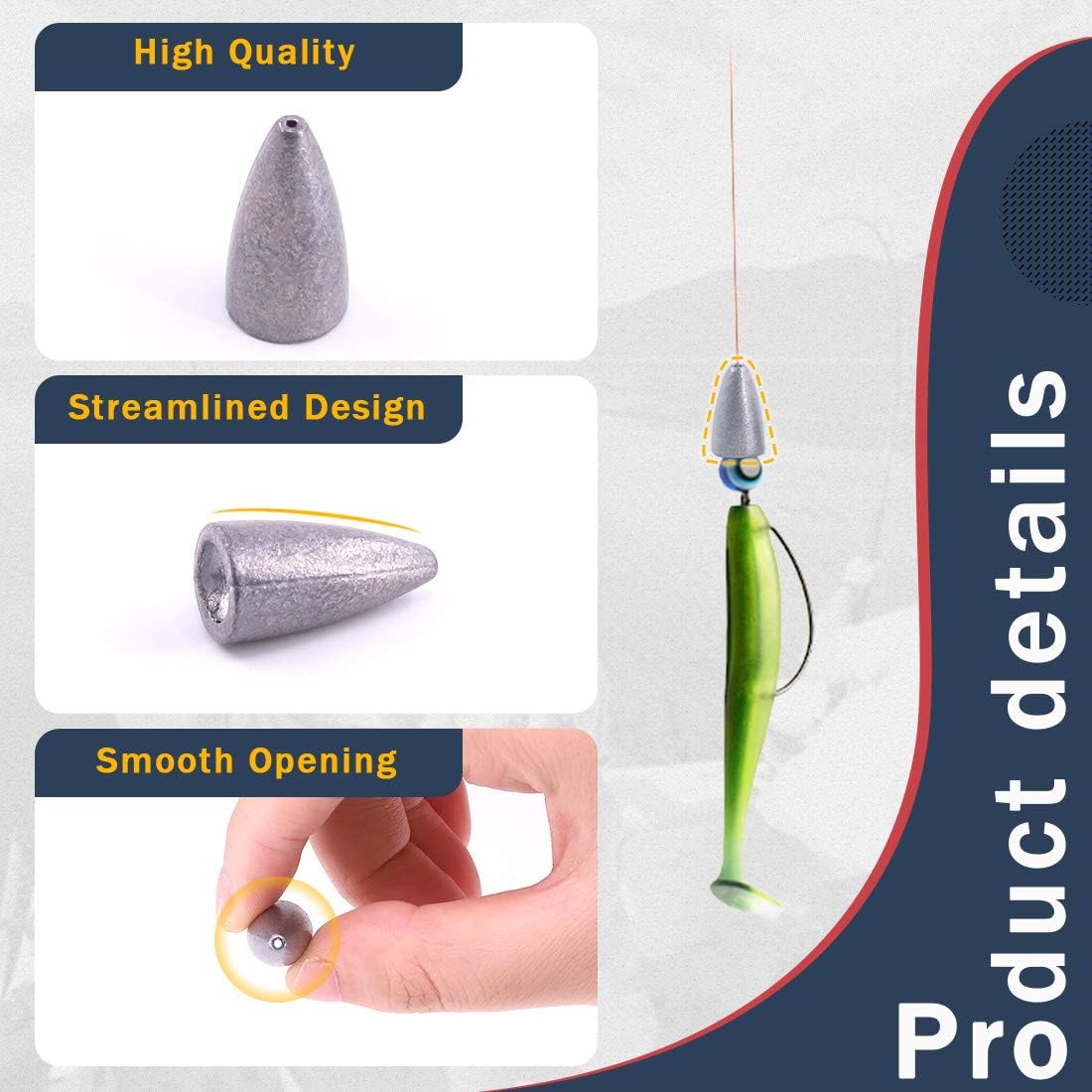 High Quality

Streamlined Design

Smooth Opening

Product details